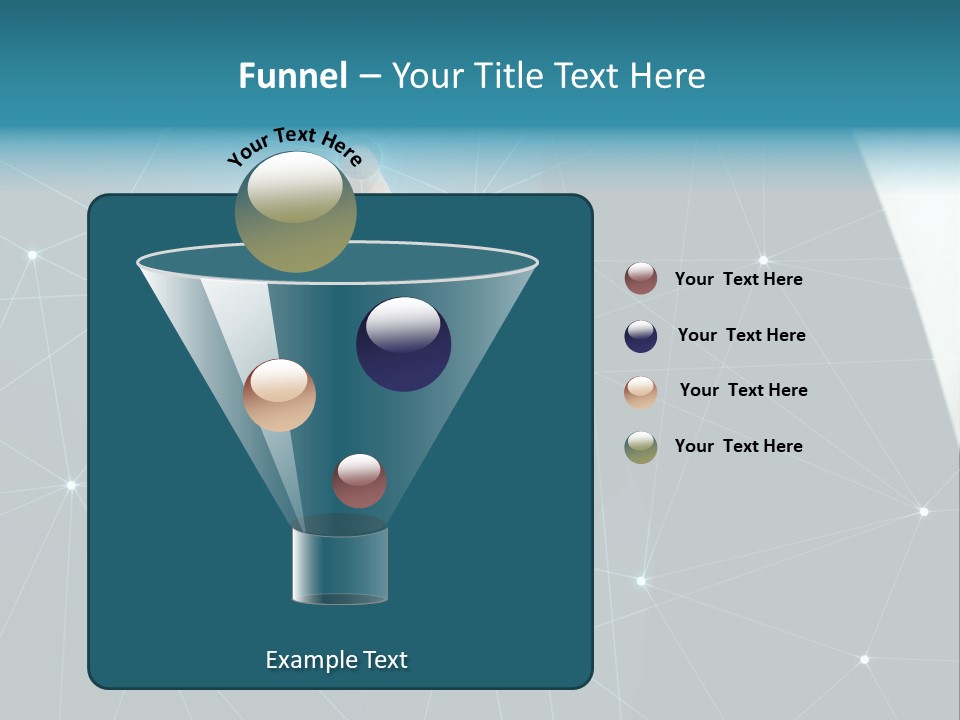 Funnel – Your Title Text Here

Your Text Here

Your Text Here

Your Text Here

Your Text Here

Your Text Here

Example Text